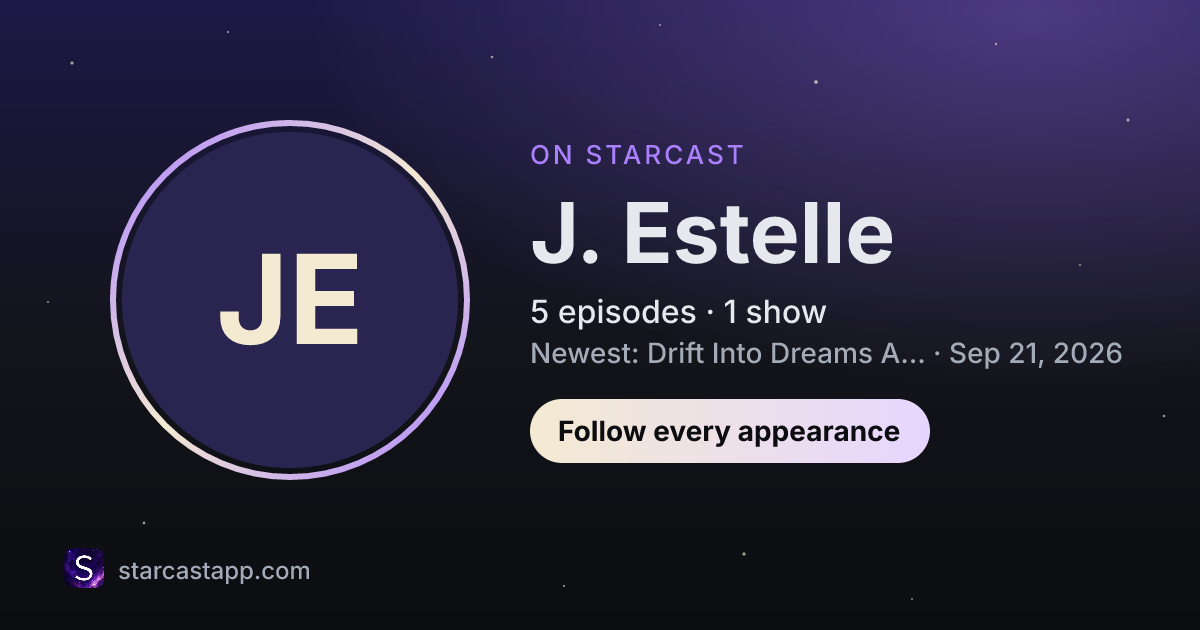 JE

ON STARCAST

J. Estelle

5 episodes · 1 show

Newest: Drift Into Dreams A... · Sep 21, 2026

Follow every appearance

S

starcastapp.com